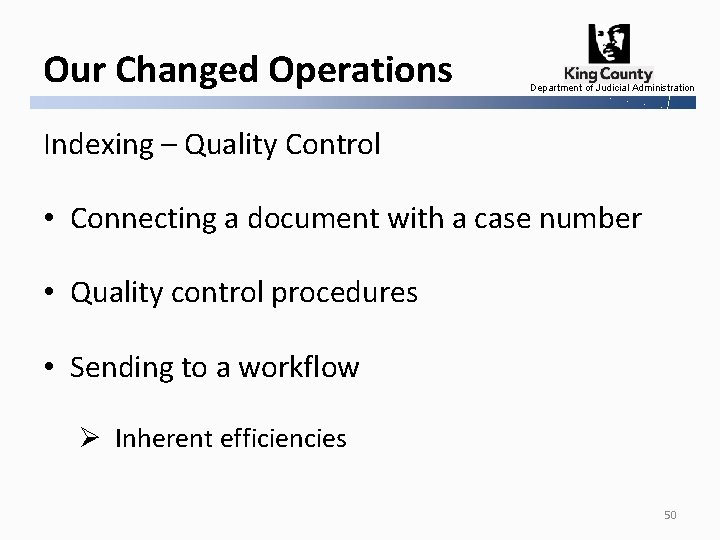 Our Changed Operations

King County
Department of Judicial Administration

Indexing – Quality Control

• Connecting a document with a case number

• Quality control procedures

• Sending to a workflow

➢ Inherent efficiencies

50